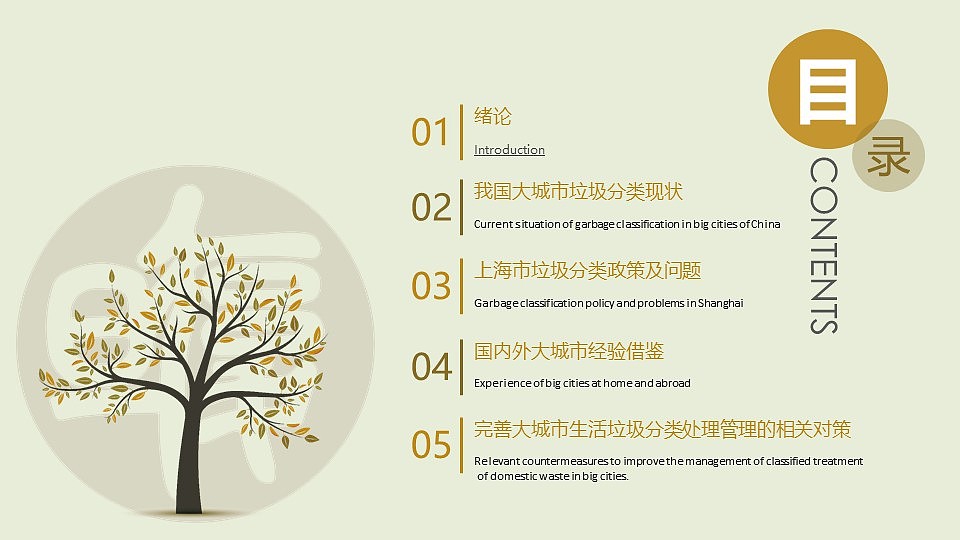 目
录
CONTENTS

01 绪论
Introduction

02 我国大城市垃圾分类现状
Current situation of garbage classification in big cities of China

03 上海市垃圾分类政策及问题
Garbage classification policy and problems in Shanghai

04 国内外大城市经验借鉴
Experience of big cities at home and abroad

05 完善大城市生活垃圾分类处理管理的相关对策
Relevant countermeasures to improve the management of classified treatment of domestic waste in big cities.